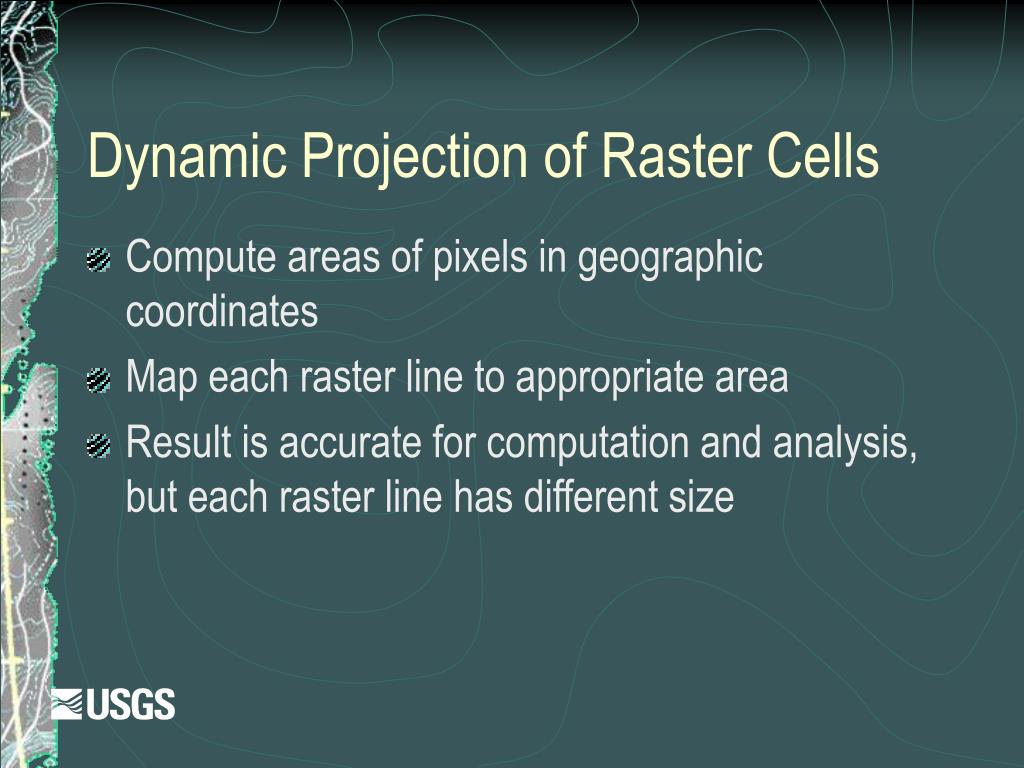 Dynamic Projection of Raster Cells

Compute areas of pixels in geographic coordinates

Map each raster line to appropriate area

Result is accurate for computation and analysis, but each raster line has different size

USGS